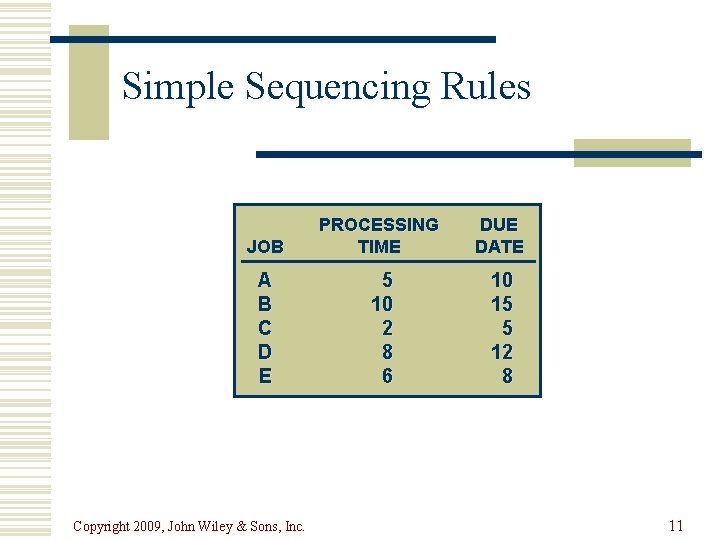 Simple Sequencing Rules

| JOB | PROCESSING TIME | DUE DATE |
|---|---|---|
| A | 5 | 10 |
| B | 10 | 15 |
| C | 2 | 5 |
| D | 8 | 12 |
| E | 6 | 8 |

Copyright 2009, John Wiley & Sons, Inc.

11